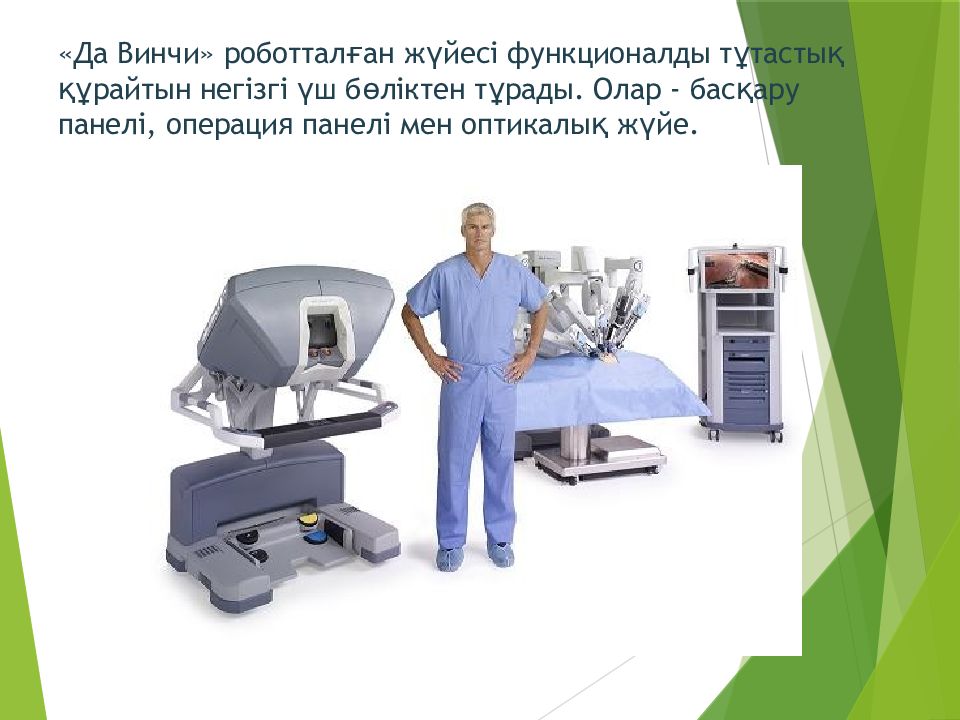 «Да Винчи» роботталған жүйесі функционалды тұтастық құрайтын негізгі үш бөліктен тұрады. Олар - басқару панелі, операция панелі мен оптикалық жүйе.